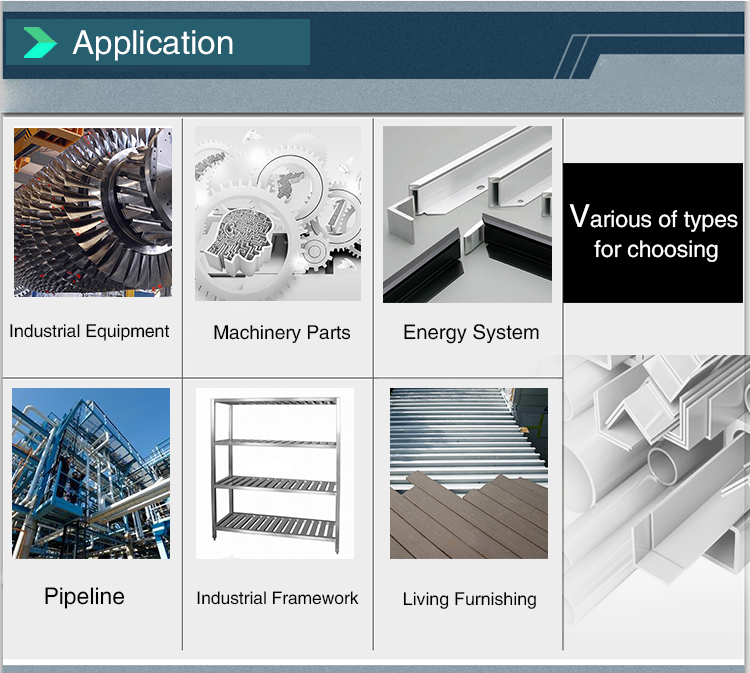 Application

Industrial Equipment

Machinery Parts

Energy System

Various of types for choosing

Pipeline

Industrial Framework

Living Furnishing